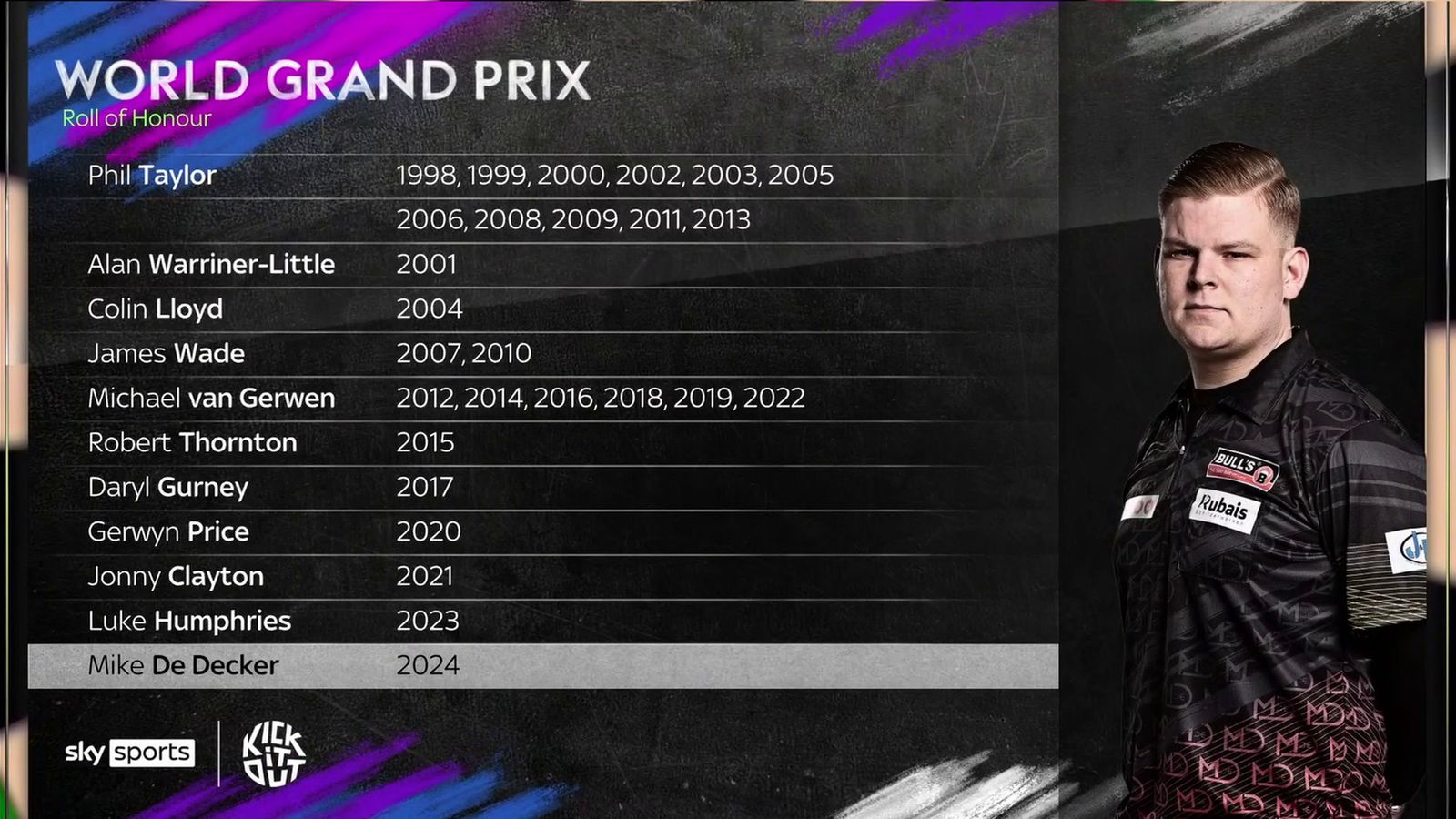 WORLD GRAND PRIX
Roll of Honour

| | |
|---|---|
| Phil Taylor | 1998, 1999, 2000, 2002, 2003, 2005 |
| | 2006, 2008, 2009, 2011, 2013 |
| Alan Warriner-Little | 2001 |
| Colin Lloyd | 2004 |
| James Wade | 2007, 2010 |
| Michael van Gerwen | 2012, 2014, 2016, 2018, 2019, 2022 |
| Robert Thornton | 2015 |
| Daryl Gurney | 2017 |
| Gerwyn Price | 2020 |
| Jonny Clayton | 2021 |
| Luke Humphries | 2023 |
| Mike De Decker | 2024 |

sky sports
KICK IT OUT

BULL'S
Rubais